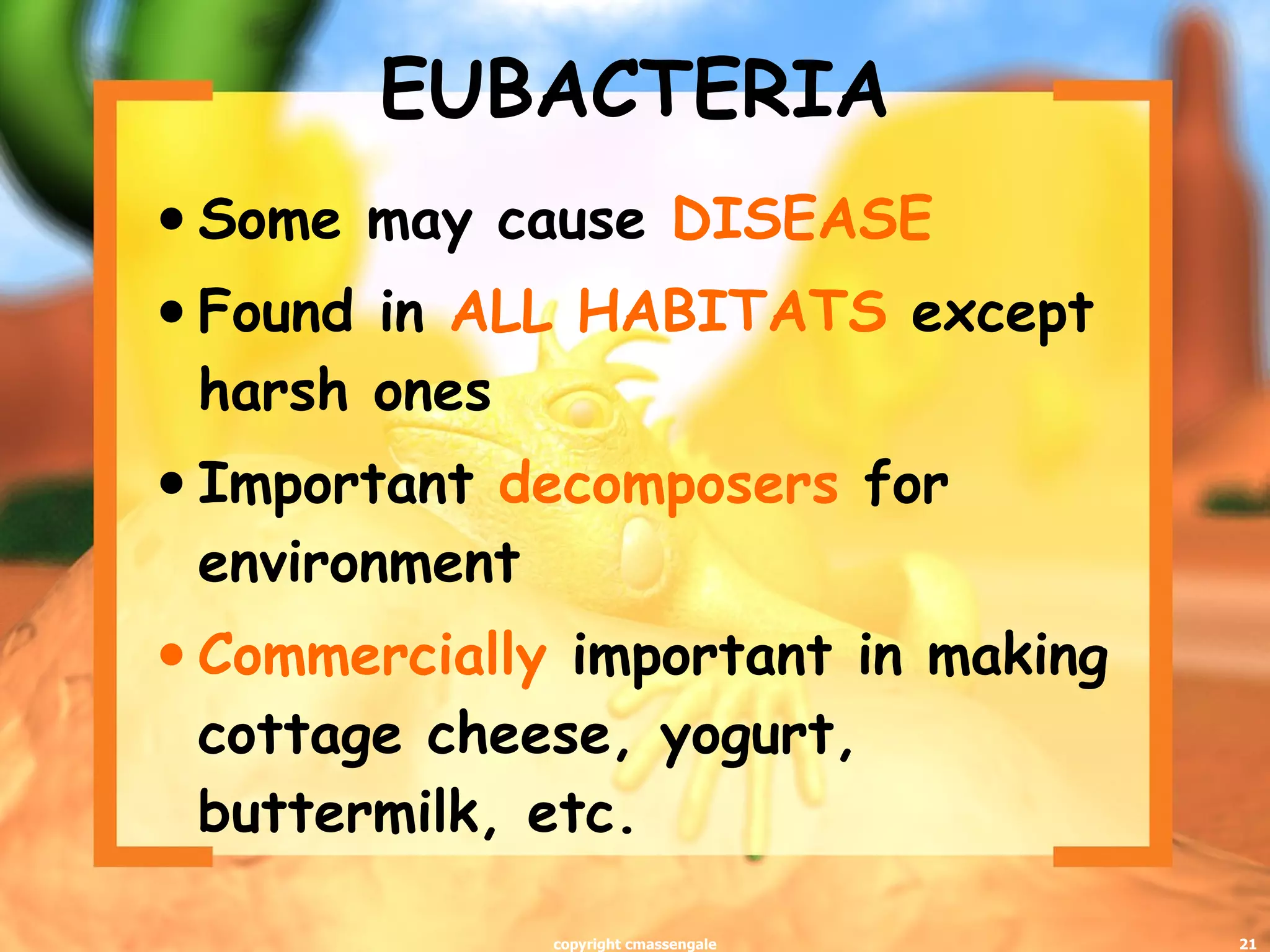 EUBACTERIA

• Some may cause DISEASE

• Found in ALL HABITATS except harsh ones

• Important decomposers for environment

• Commercially important in making cottage cheese, yogurt, buttermilk, etc.

copyright cmassengale

21